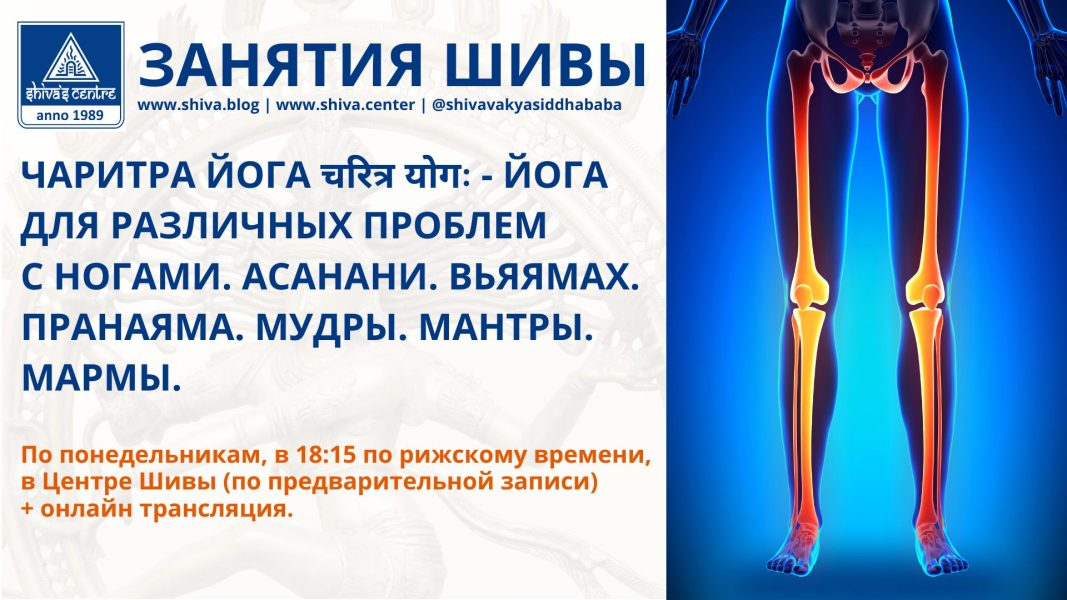 shiva's centre
anno 1989

ЗАНЯТИЯ ШИВЫ
www.shiva.blog | www.shiva.center | @shivavakyasiddhababa

ЧАРИТРА ЙОГА चरित्र योगः - ЙОГА ДЛЯ РАЗЛИЧНЫХ ПРОБЛЕМ С НОГАМИ. АСАНАНИ. ВЬЯЯМАХ. ПРАНАЯМА. МУДРЫ. МАНТРЫ. МАРМЫ.

По понедельникам, в 18:15 по рижскому времени, в Центре Шивы (по предварительной записи) + онлайн трансляция.